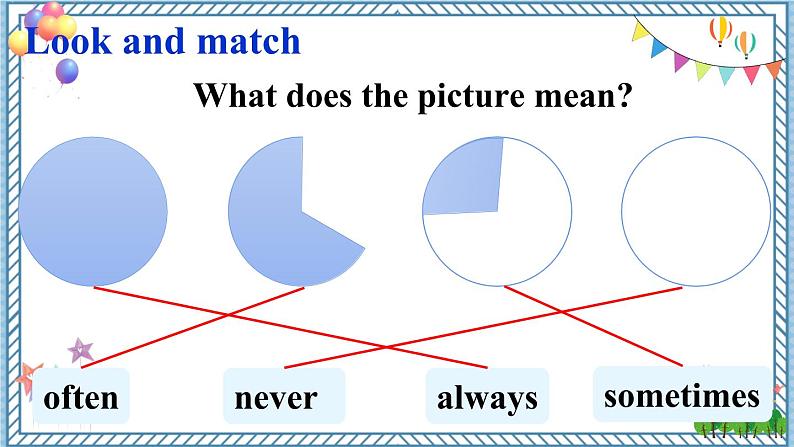 Look and match

What does the picture mean?

often

never

always

sometimes